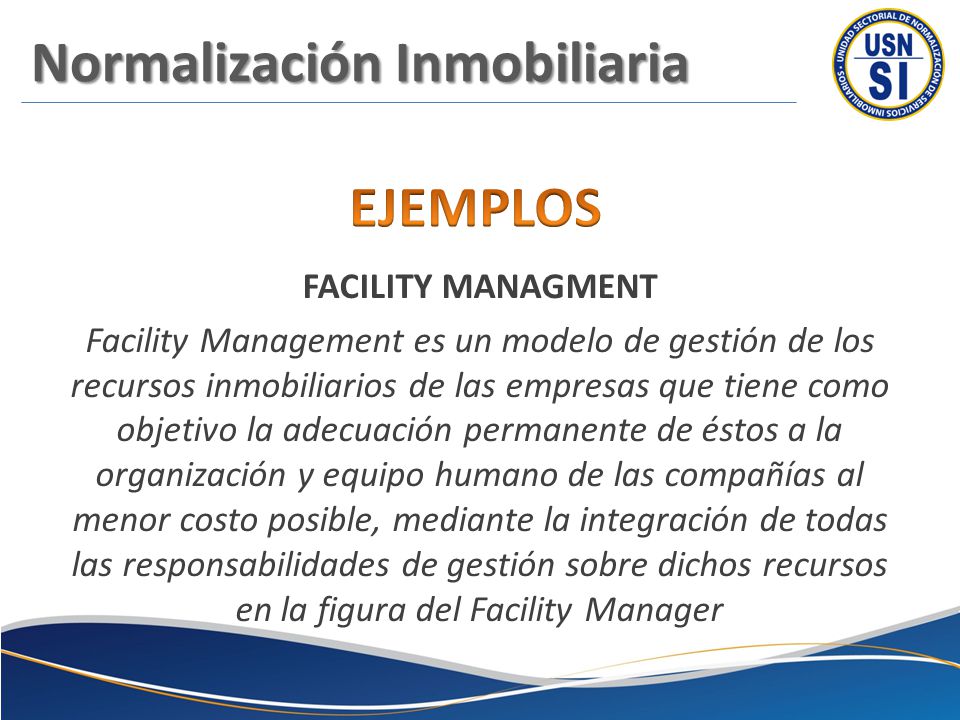 Normalización Inmobiliaria

UNIDAD SECTORIAL DE NORMALIZACIÓN DE SERVICIOS INMOBILIARIOS
USN SI

EJEMPLOS

FACILITY MANAGMENT

Facility Management es un modelo de gestión de los recursos inmobiliarios de las empresas que tiene como objetivo la adecuación permanente de éstos a la organización y equipo humano de las compañías al menor costo posible, mediante la integración de todas las responsabilidades de gestión sobre dichos recursos en la figura del Facility Manager